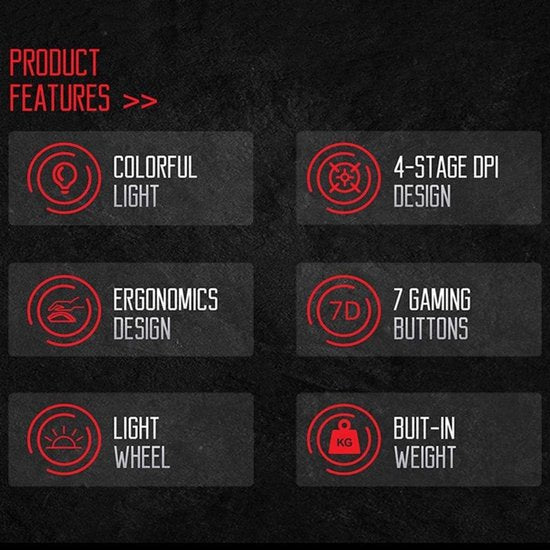 PRODUCT FEATURES >>

COLORFUL LIGHT

4-STAGE DPI DESIGN

ERGONOMICS DESIGN

7D

7 GAMING BUTTONS

LIGHT WHEEL

KG

BUIT-IN WEIGHT